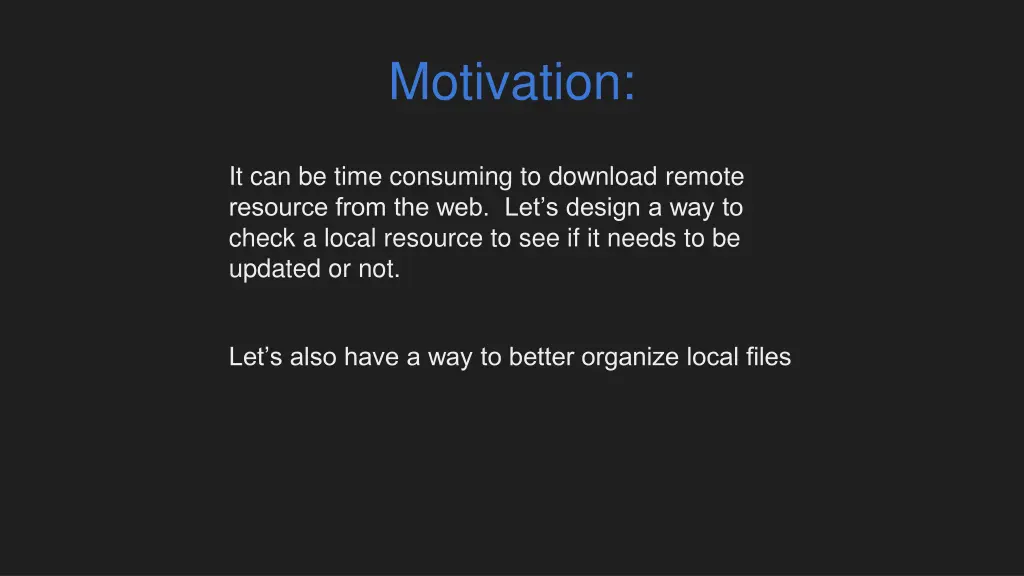 Motivation:

It can be time consuming to download remote resource from the web.  Let’s design a way to check a local resource to see if it needs to be updated or not.

Let’s also have a way to better organize local files